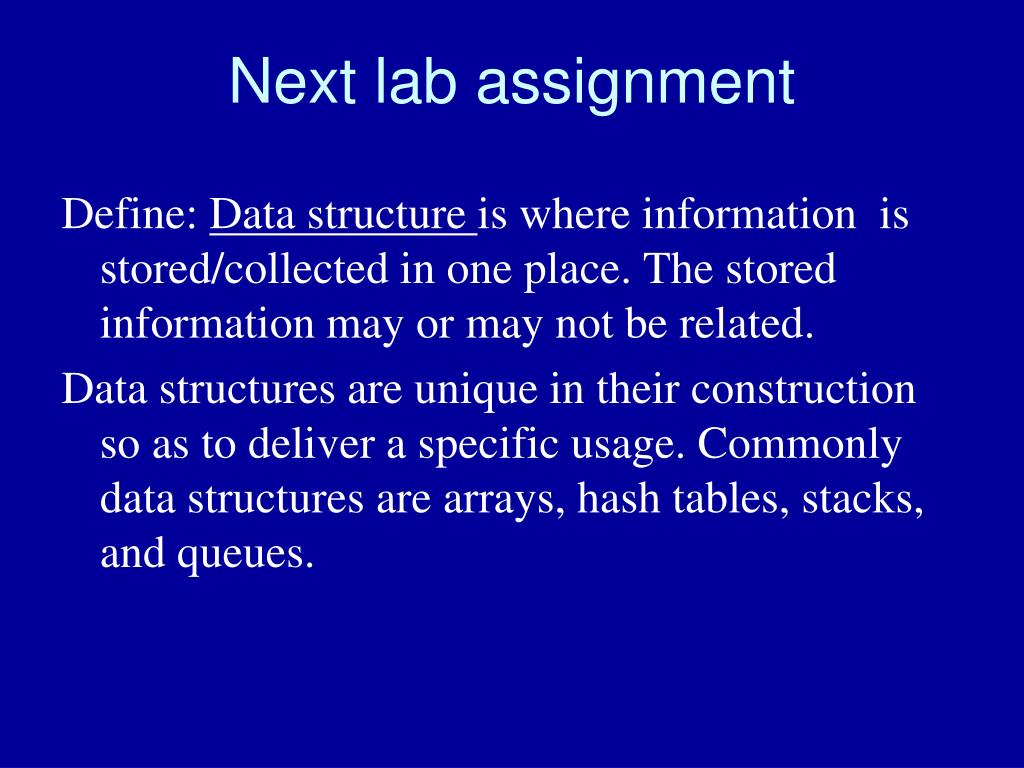 Next lab assignment

Define: Data structure is where information is stored/collected in one place. The stored information may or may not be related.

Data structures are unique in their construction so as to deliver a specific usage. Commonly data structures are arrays, hash tables, stacks, and queues.